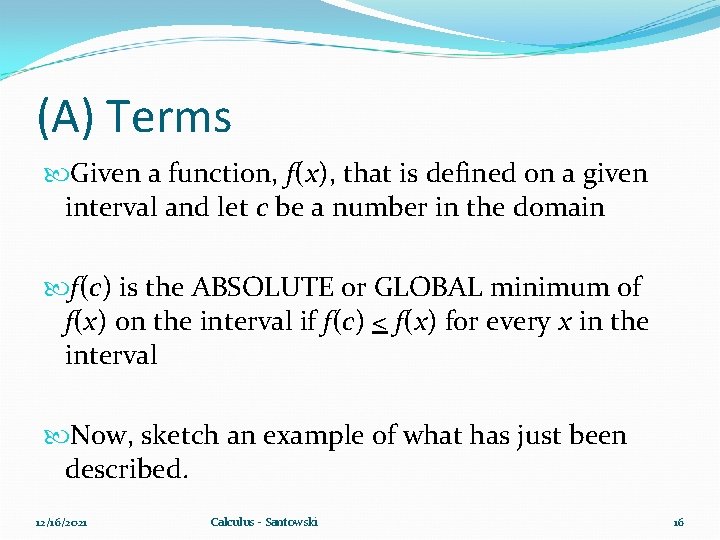 (A) Terms

Given a function, $f(x)$, that is defined on a given interval and let $c$ be a number in the domain

$f(c)$ is the ABSOLUTE or GLOBAL minimum of $f(x)$ on the interval if $f(c) \leq f(x)$ for every $x$ in the interval

Now, sketch an example of what has just been described.

12/16/2021 Calculus - Santowski 16